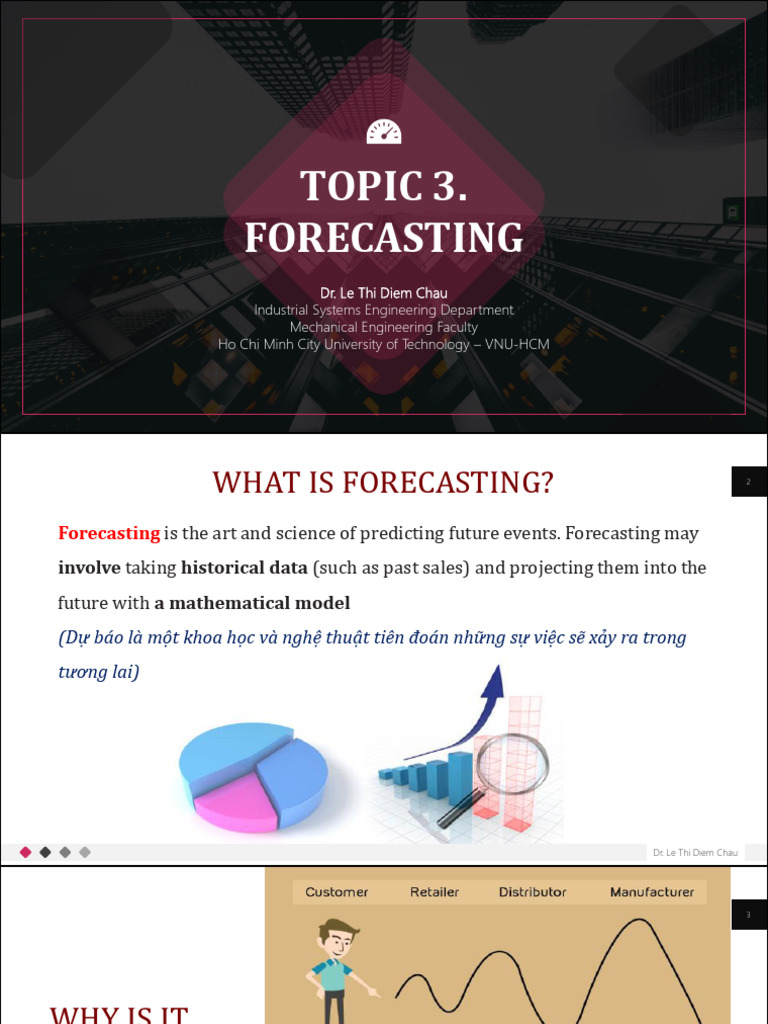 TOPIC 3. FORECASTING

Dr. Le Thi Diem Chau
Industrial Systems Engineering Department
Mechanical Engineering Faculty
Ho Chi Minh City University of Technology – VNU-HCM

WHAT IS FORECASTING?

2

Forecasting is the art and science of predicting future events. Forecasting may involve taking historical data (such as past sales) and projecting them into the future with a mathematical model

(Dự báo là một khoa học và nghệ thuật tiên đoán những sự việc sẽ xảy ra trong tương lai)

Dr. Le Thi Diem Chau

Customer Retailer Distributor Manufacturer

3

WHY IS IT